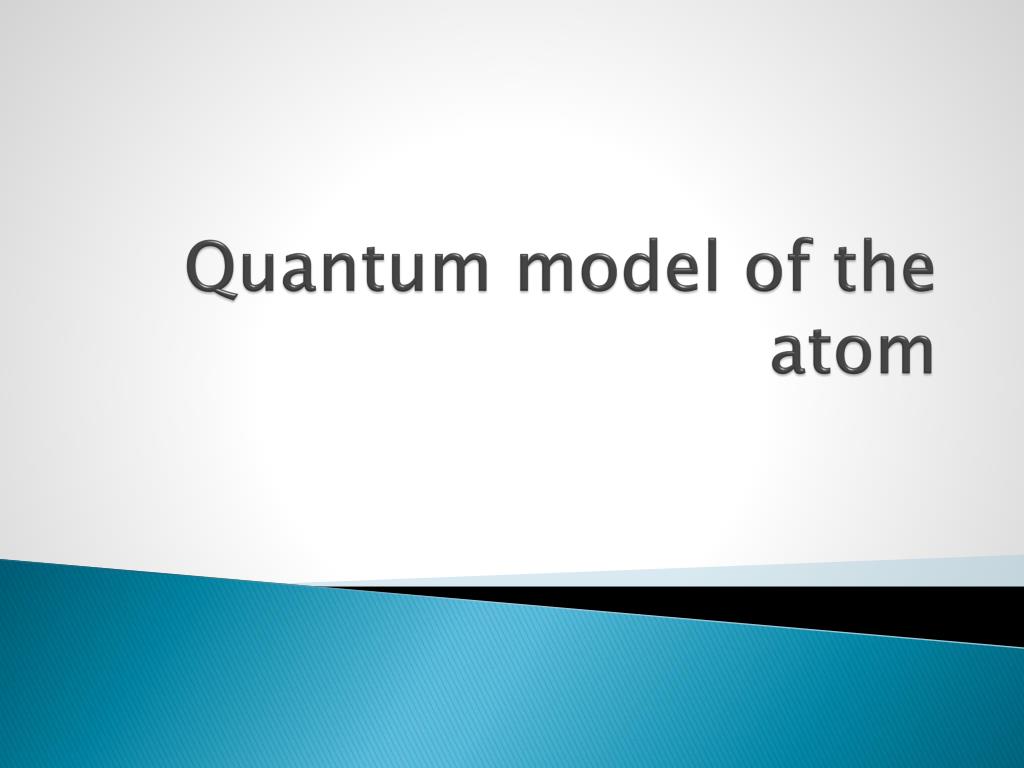 Quantum model of the atom